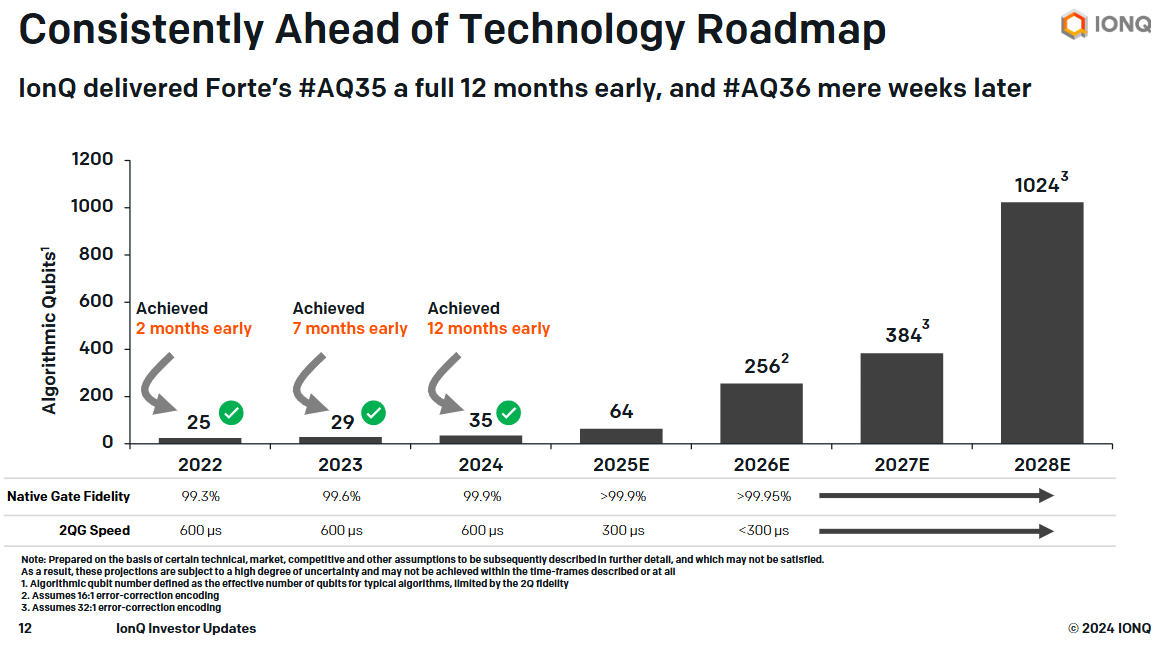 Consistently Ahead of Technology Roadmap

IONQ

IonQ delivered Forte's #AQ35 a full 12 months early, and #AQ36 mere weeks later

Algorithmic Qubits$^1$

1200
1000
800
600
400
200
0

Achieved
2 months early

Achieved
7 months early

Achieved
12 months early

25
29
35
64
$256^2$
$384^3$
$1024^3$

| | 2022 | 2023 | 2024 | 2025E | 2026E | 2027E | 2028E |
|---|---|---|---|---|---|---|---|
| Native Gate Fidelity | 99.3% | 99.6% | 99.9% | >99.9% | >99.95% | | |
| 2QG Speed | 600 μs | 600 μs | 600 μs | 300 μs | <300 μs | | |

Note: Prepared on the basis of certain technical, market, competitive and other assumptions to be subsequently described in further detail, and which may not be satisfied.
As a result, these projections are subject to a high degree of uncertainty and may not be achieved within the time-frames described or at all
1. Algorithmic qubit number defined as the effective number of qubits for typical algorithms, limited by the 2Q fidelity
2. Assumes 16:1 error-correction encoding
3. Assumes 32:1 error-correction encoding

12 IonQ Investor Updates

© 2024 IONQ